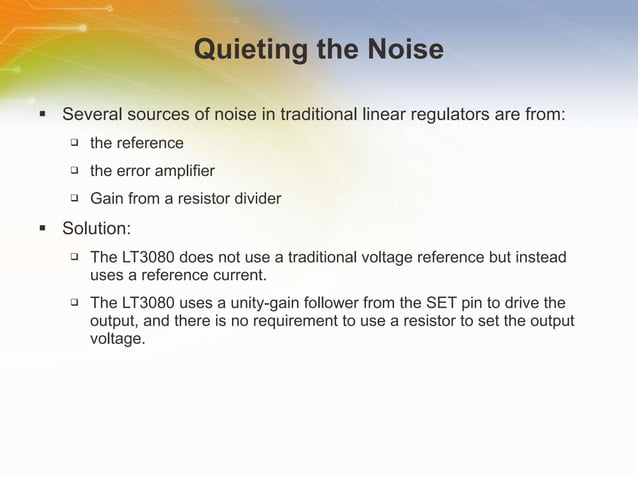 Quieting the Noise

▪ Several sources of noise in traditional linear regulators are from:

❑ the reference

❑ the error amplifier

❑ Gain from a resistor divider

▪ Solution:

❑ The LT3080 does not use a traditional voltage reference but instead uses a reference current.

❑ The LT3080 uses a unity-gain follower from the SET pin to drive the output, and there is no requirement to use a resistor to set the output voltage.